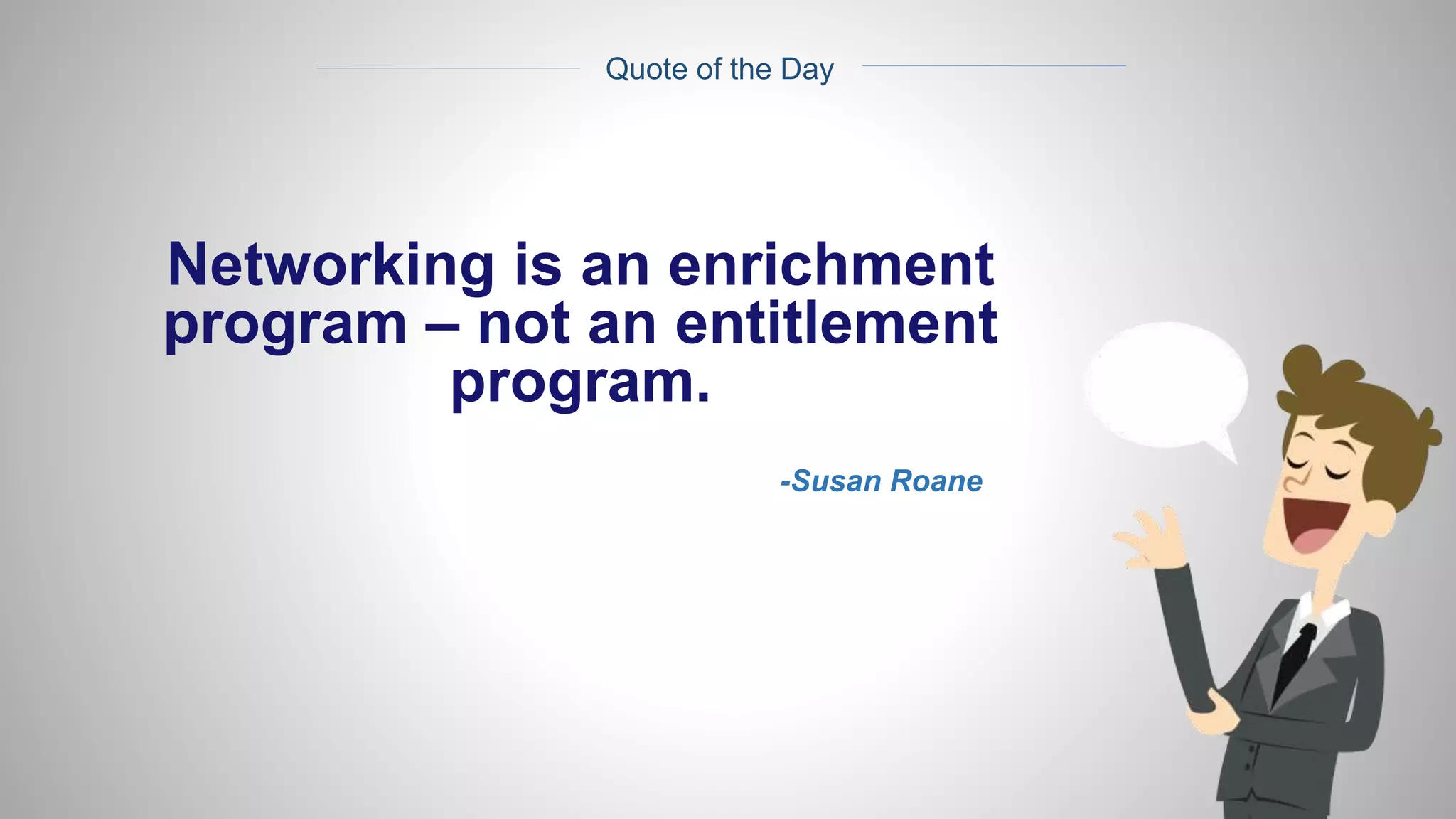 Quote of the Day

Networking is an enrichment program – not an entitlement program.

-Susan Roane